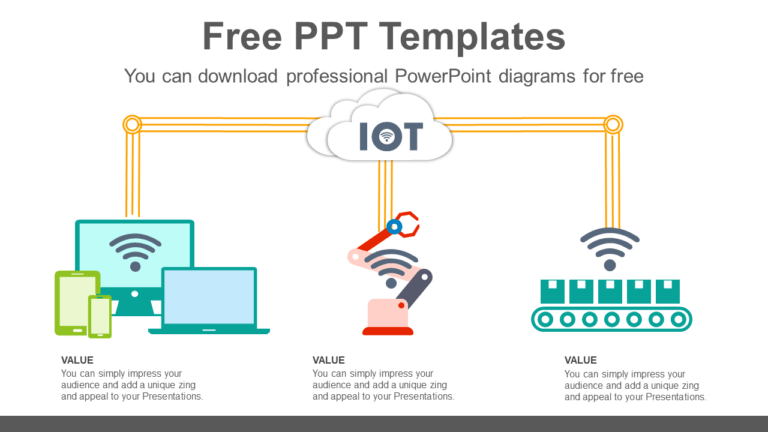 Free PPT Templates

You can download professional PowerPoint diagrams for free

IOT

VALUE
You can simply impress your audience and add a unique zing and appeal to your Presentations.

VALUE
You can simply impress your audience and add a unique zing and appeal to your Presentations.

VALUE
You can simply impress your audience and add a unique zing and appeal to your Presentations.